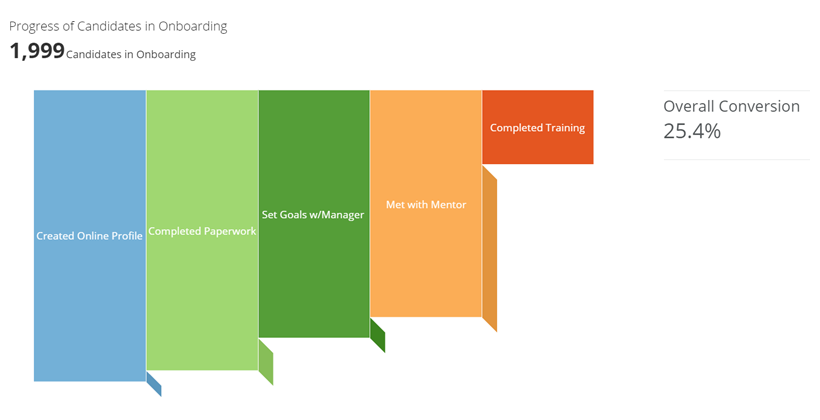 Progress of Candidates in Onboarding
1,999 Candidates in Onboarding

Created Online Profile
Completed Paperwork
Set Goals w/Manager
Met with Mentor
Completed Training

Overall Conversion
25.4%